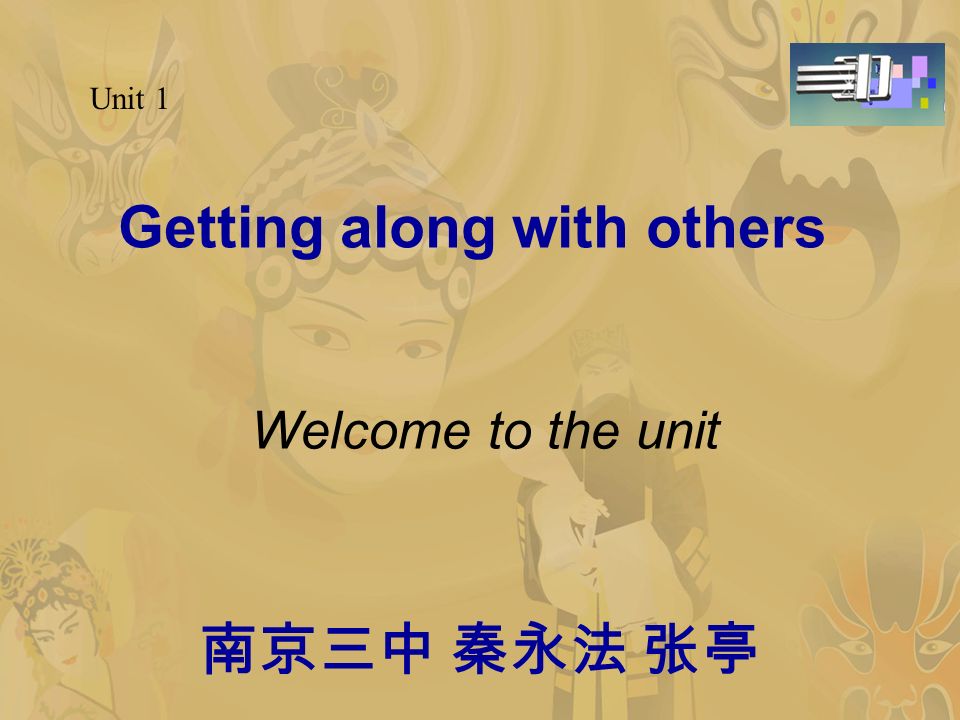 Unit 1

Getting along with others

Welcome to the unit

南京三中 秦永法 张亭